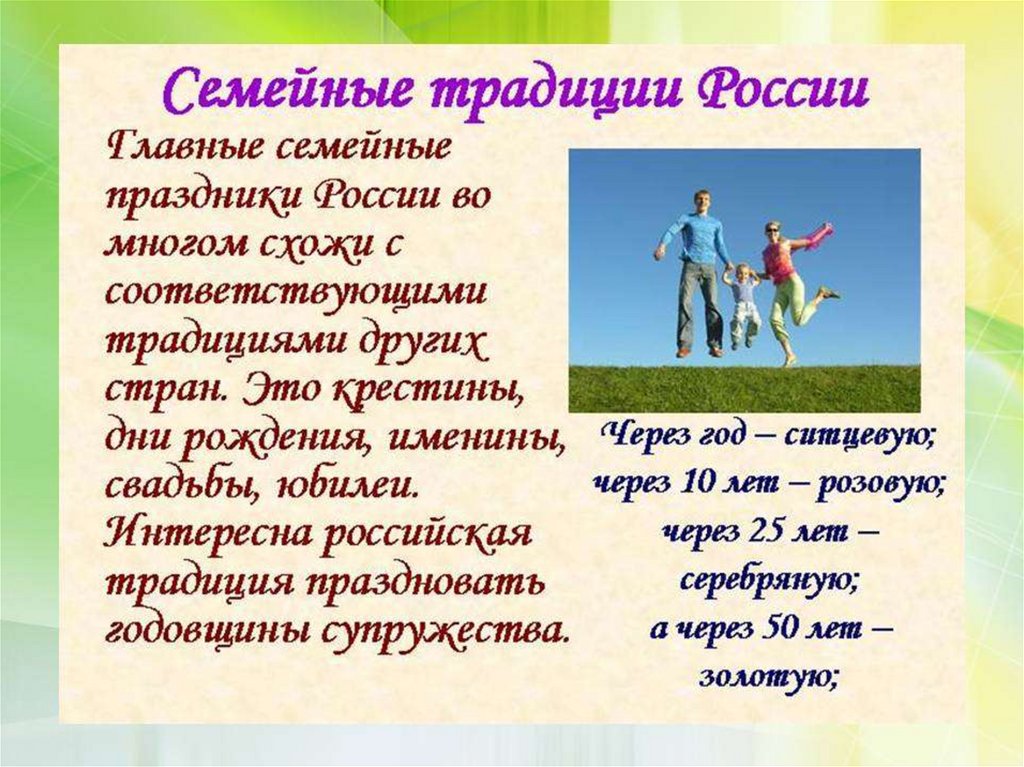 Семейные традиции России

Главные семейные праздники России во многом схожи с соответствующими традициями других стран. Это крестины, дни рождения, именины, свадьбы, юбилеи. Интересна российская традиция праздновать годовщины супружества.

Через год – ситцевую;
через 10 лет – розовую;
через 25 лет – серебряную;
а через 50 лет – золотую;